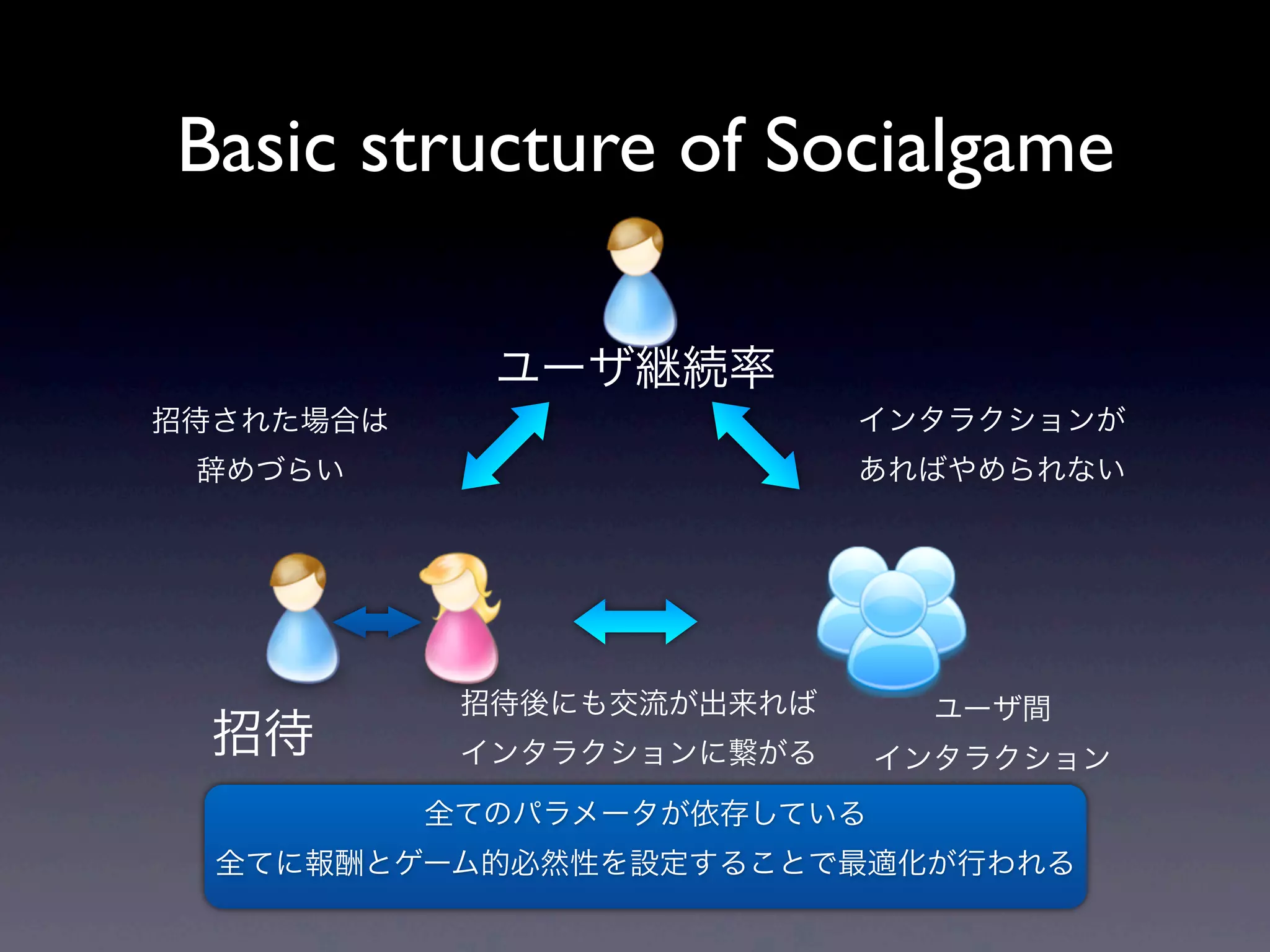 Basic structure of Socialgame

ユーザ継続率

招待された場合は
辞めづらい

インタラクションが
あればやめられない

招待

招待後にも交流が出来れば
インタラクションに繋がる

ユーザ間
インタラクション

全てのパラメータが依存している
全てに報酬とゲーム的必然性を設定することで最適化が行われる